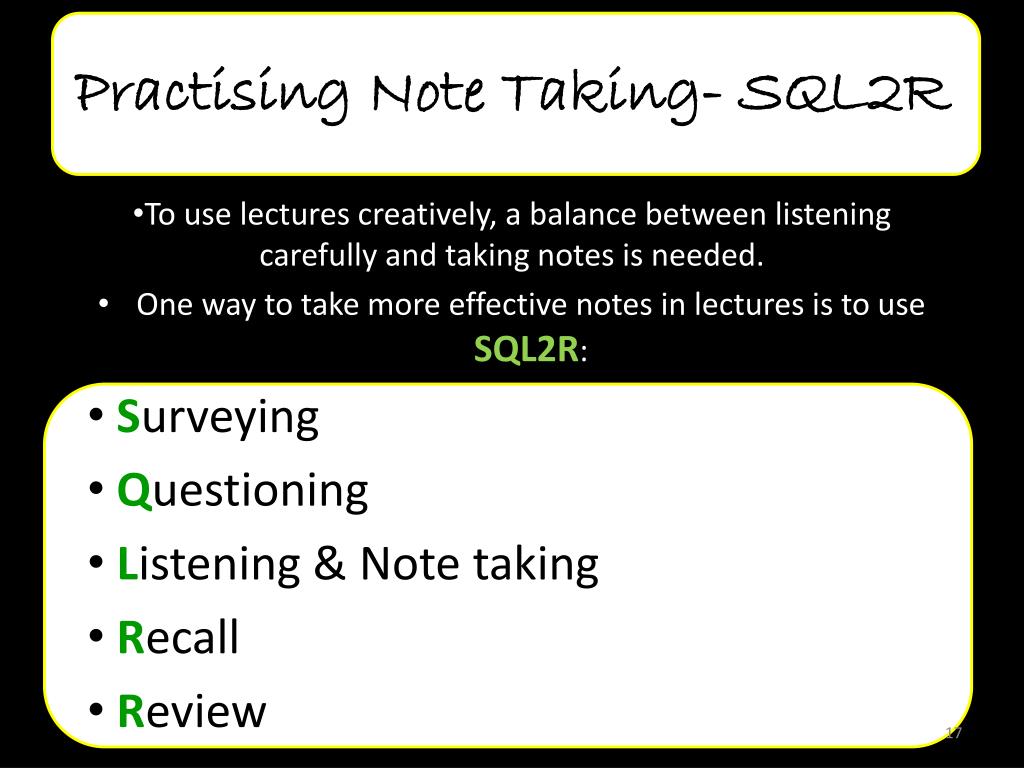 Practising Note Taking- SQL2R

•To use lectures creatively, a balance between listening carefully and taking notes is needed.

• One way to take more effective notes in lectures is to use SQL2R:

• Surveying
• Questioning
• Listening & Note taking
• Recall
• Review

17